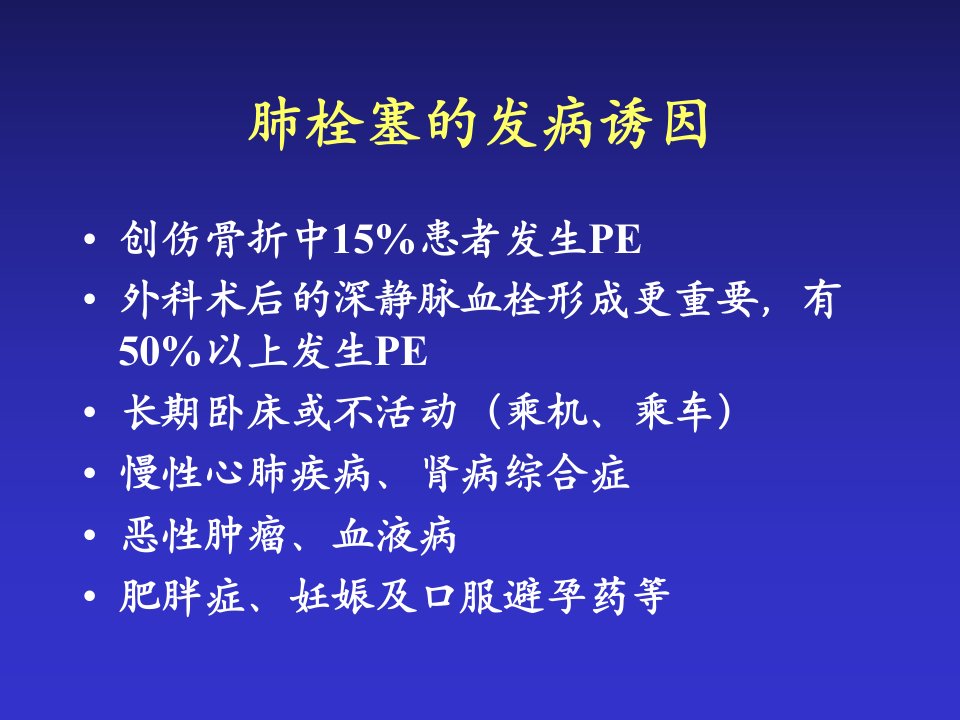 肺栓塞的发病诱因

• 创伤骨折中15%患者发生PE
• 外科术后的深静脉血栓形成更重要，有50%以上发生PE
• 长期卧床或不活动（乘机、乘车）
• 慢性心肺疾病、肾病综合症
• 恶性肿瘤、血液病
• 肥胖症、妊娠及口服避孕药等